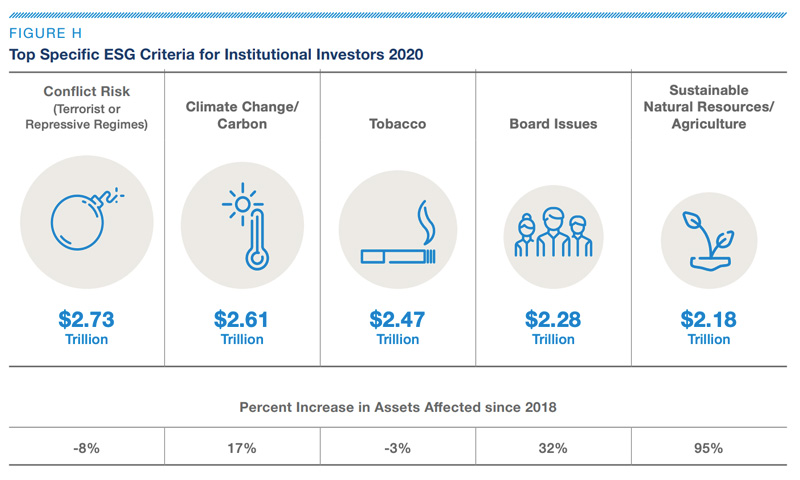 FIGURE H
Top Specific ESG Criteria for Institutional Investors 2020

| Conflict Risk (Terrorist or Repressive Regimes) | Climate Change/ Carbon | Tobacco | Board Issues | Sustainable Natural Resources/ Agriculture |
|---|---|---|---|---|
| \$2.73 Trillion | \$2.61 Trillion | \$2.47 Trillion | \$2.28 Trillion | \$2.18 Trillion |

Percent Increase in Assets Affected since 2018

| -8% | 17% | -3% | 32% | 95% |
|---|---|---|---|---|